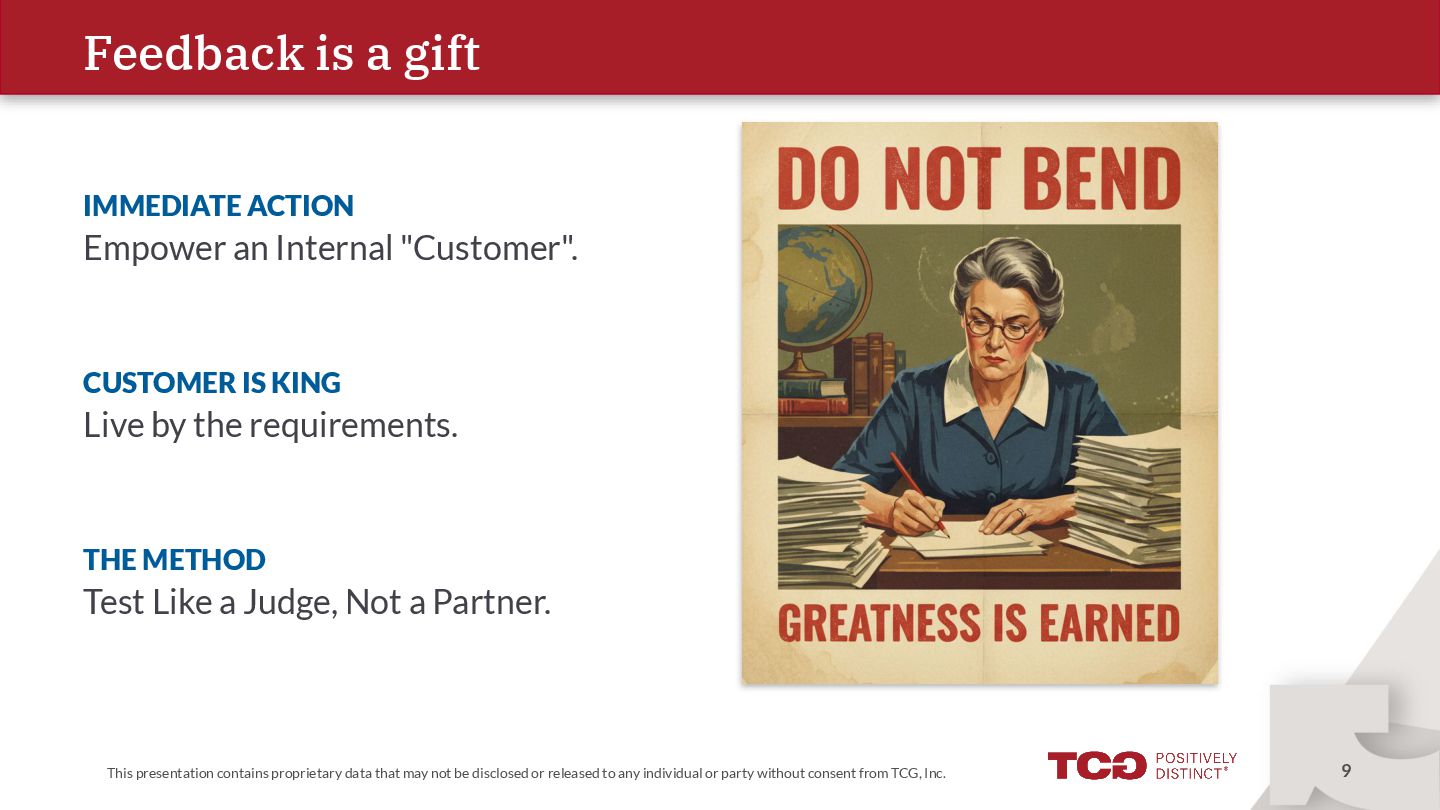 Feedback is a gift

IMMEDIATE ACTION
Empower an Internal "Customer".

CUSTOMER IS KING
Live by the requirements.

THE METHOD
Test Like a Judge, Not a Partner.

DO NOT BEND

GREATNESS IS EARNED

This presentation contains proprietary data that may not be disclosed or released to any individual or party without consent from TCG, Inc.

TCG POSITIVELY DISTINCT®

9